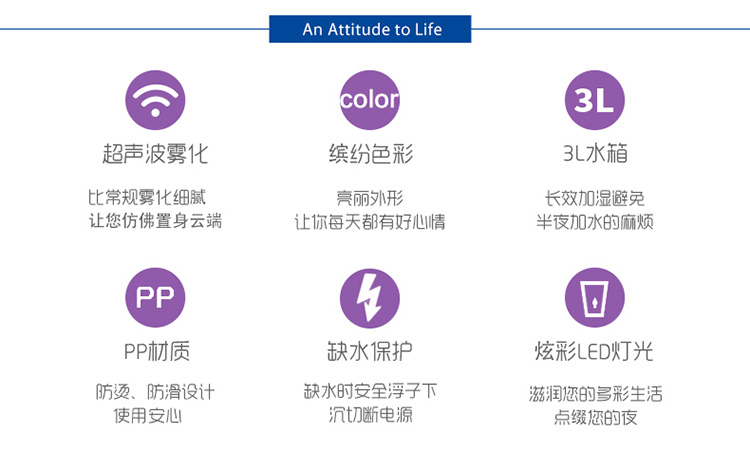 An Attitude to Life

超声波雾化

比常规雾化细腻
让您仿佛置身云端

color

缤纷色彩

亮丽外形
让你每天都有好心情

3L

3L水箱

长效加湿避免
半夜加水的麻烦

PP

PP材质

防烫、防滑设计
使用安心

缺水保护

缺水时安全浮子下
沉切断电源

炫彩LED灯光

滋润您的多彩生活
点缀您的夜